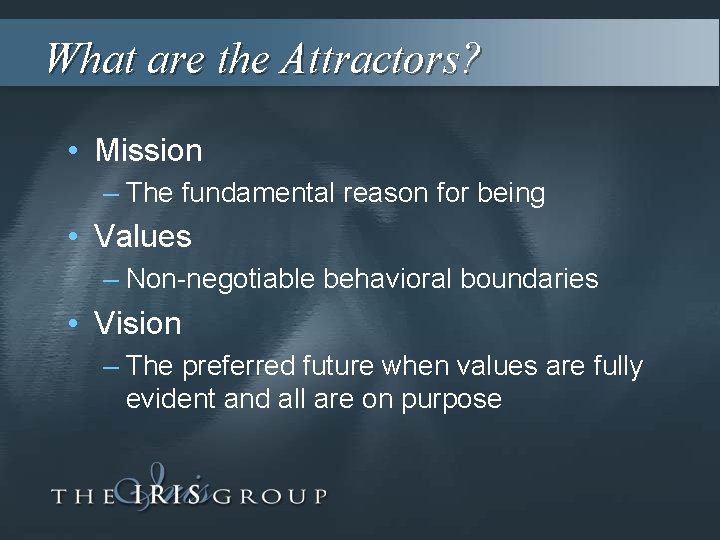 What are the Attractors?

• Mission
– The fundamental reason for being
• Values
– Non-negotiable behavioral boundaries
• Vision
– The preferred future when values are fully evident and all are on purpose

THE IRIS GROUP